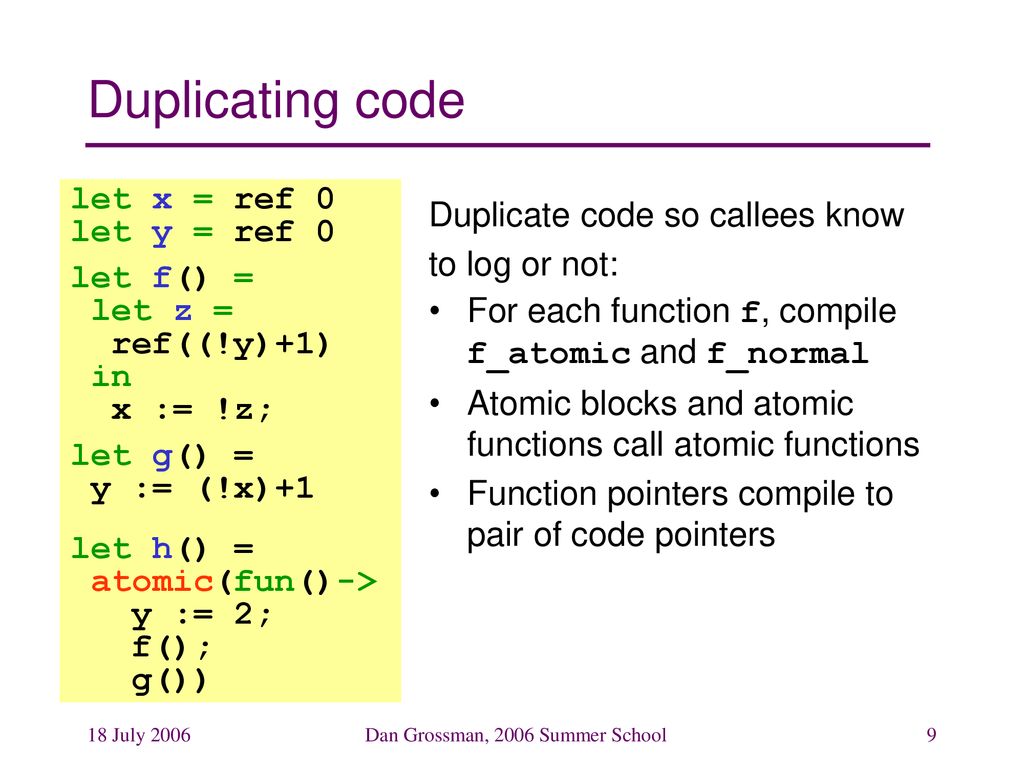 Duplicating code

let x = ref 0
let y = ref 0

let f() =
 let z =
  ref((!y)+1)
 in
  x := !z;

let g() =
 y := (!x)+1

let h() =
 atomic(fun()->
   y := 2;
   f();
   g())

Duplicate code so callees know to log or not:

• For each function f, compile f_atomic and f_normal
• Atomic blocks and atomic functions call atomic functions
• Function pointers compile to pair of code pointers

18 July 2006

Dan Grossman, 2006 Summer School

9